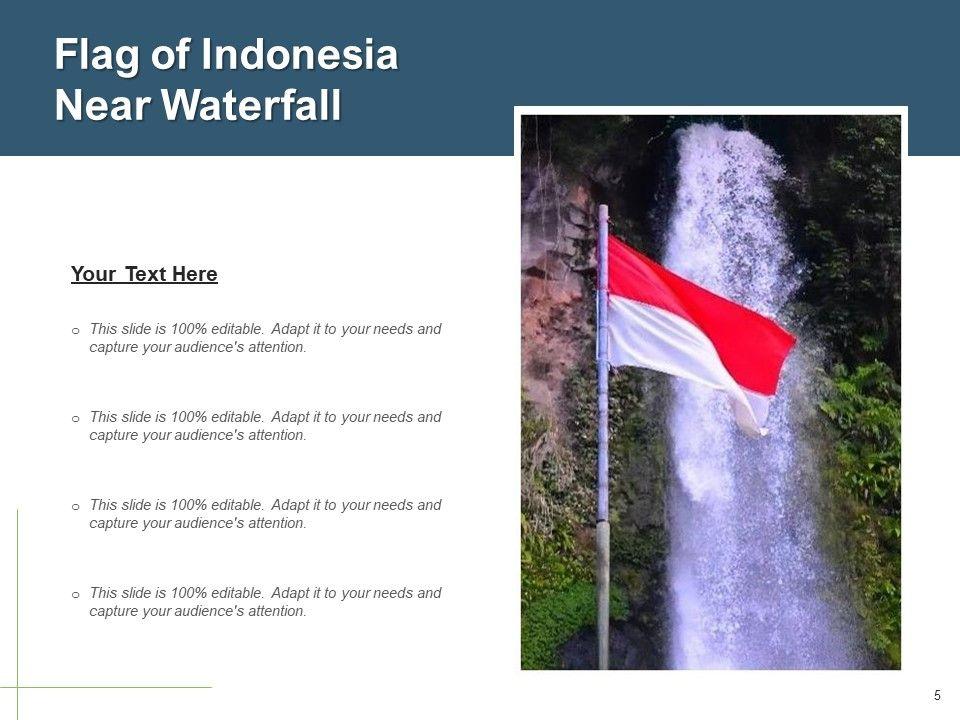 Flag of Indonesia Near Waterfall

Your Text Here

o This slide is 100% editable. Adapt it to your needs and capture your audience's attention.

o This slide is 100% editable. Adapt it to your needs and capture your audience's attention.

o This slide is 100% editable. Adapt it to your needs and capture your audience's attention.

o This slide is 100% editable. Adapt it to your needs and capture your audience's attention.

5